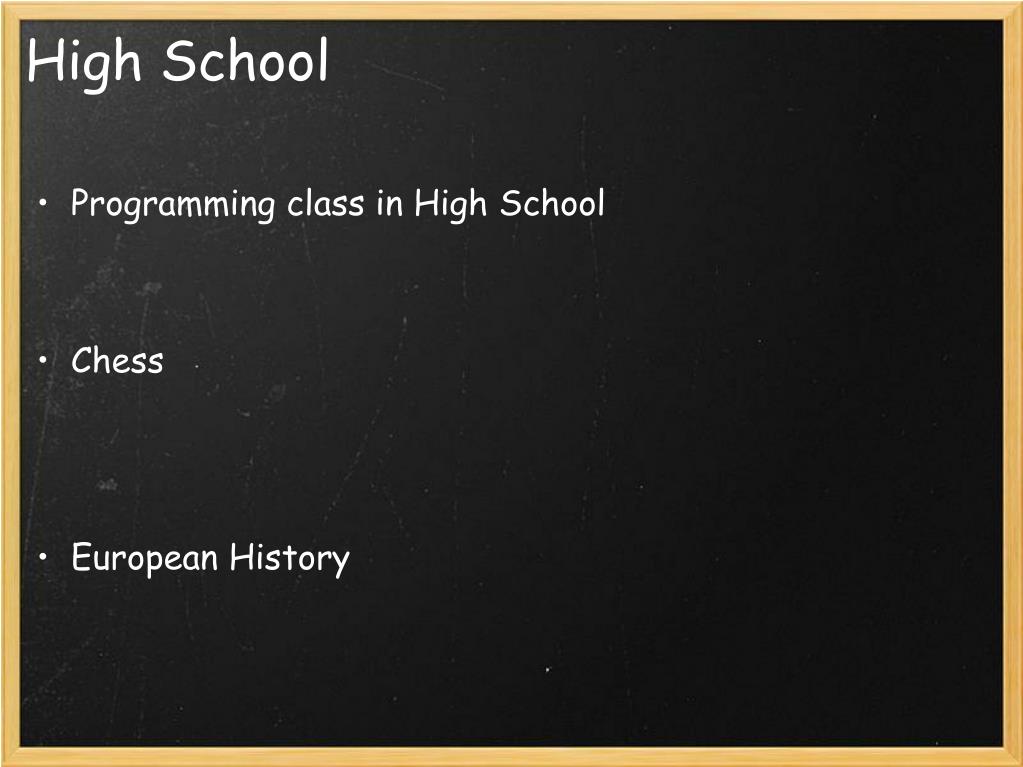 High School

• Programming class in High School

• Chess

• European History